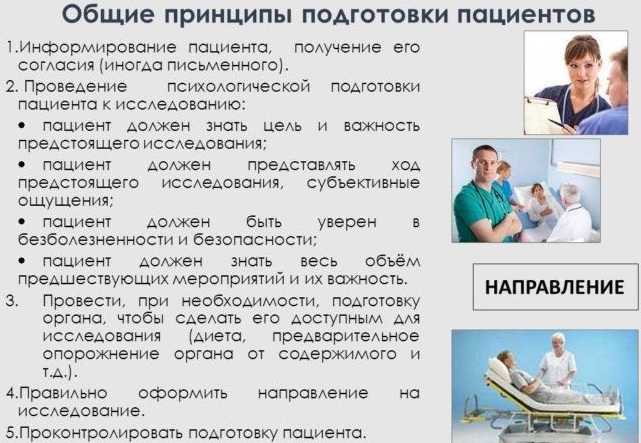 Общие принципы подготовки пациентов

1.Информирование пациента, получение его согласия (иногда письменного).

2. Проведение психологической подготовки пациента к исследованию:

• пациент должен знать цель и важность предстоящего исследования;

• пациент должен представлять ход предстоящего исследования, субъективные ощущения;

• пациент должен быть уверен в безболезненности и безопасности;

• пациент должен знать весь объём предшествующих мероприятий и их важность.

3. Провести, при необходимости, подготовку органа, чтобы сделать его доступным для исследования (диета, предварительное опорожнение органа от содержимого и т.д.).

4.Правильно оформить направление на исследование.

5.Проконтролировать подготовку пациента.

НАПРАВЛЕНИЕ